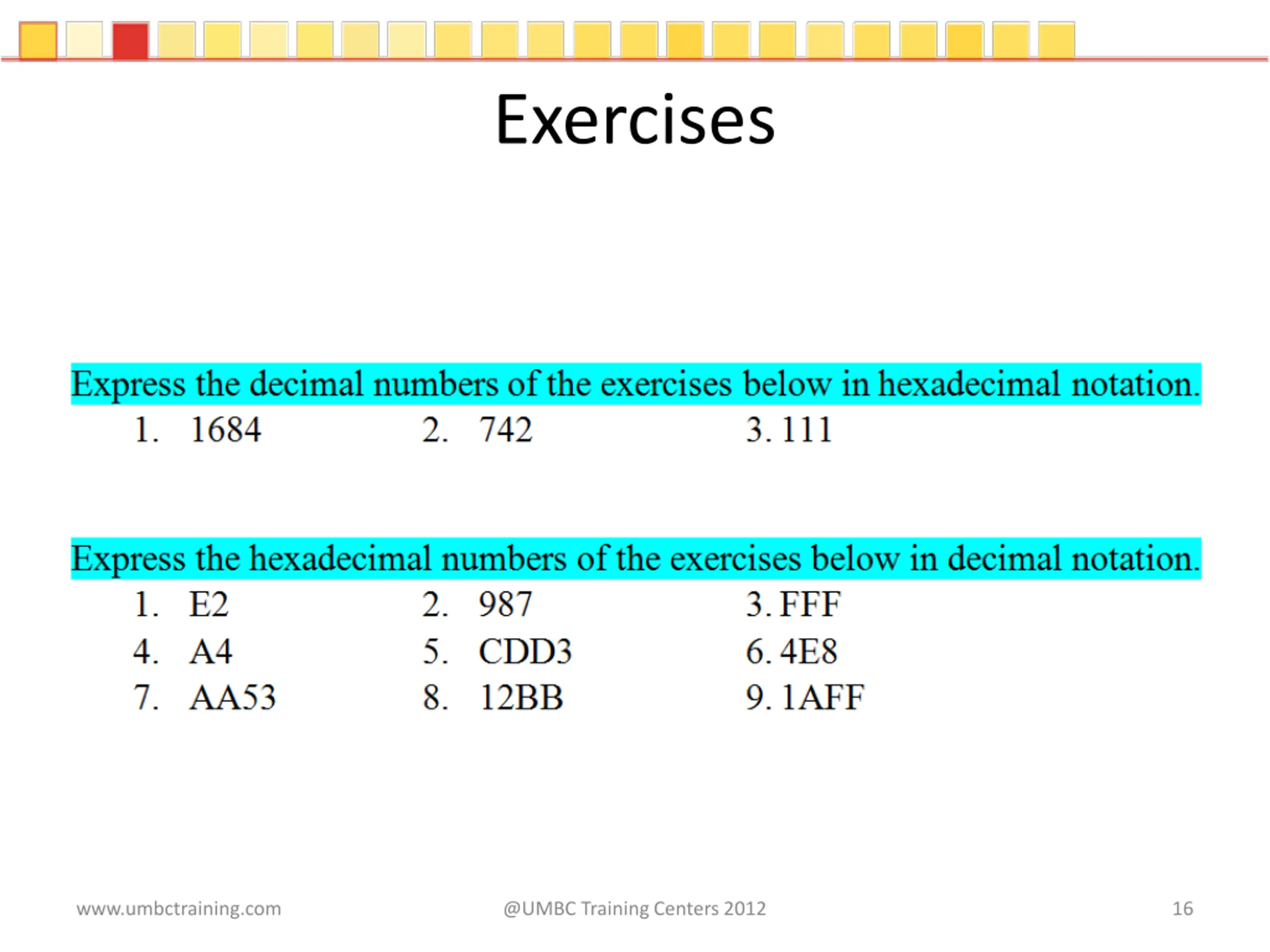 Exercises

Express the decimal numbers of the exercises below in hexadecimal notation.

1. 1684
2. 742
3. 111

Express the hexadecimal numbers of the exercises below in decimal notation.

1. E2
2. 987
3. FFF
4. A4
5. CDD3
6. 4E8
7. AA53
8. 12BB
9. 1AFF

www.umbctraining.com

@UMBC Training Centers 2012

16